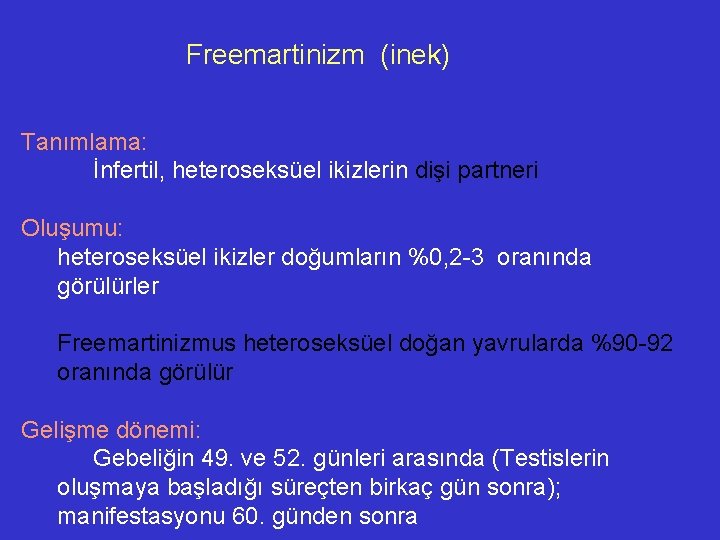 Freemartinizm (inek)

Tanımlama:
İnfertil, heteroseksüel ikizlerin dişi partneri

Oluşumu:
heteroseksüel ikizler doğumların %0,2-3 oranında görülürler

Freemartinizmus heteroseksüel doğan yavrularda %90-92 oranında görülür

Gelişme dönemi:
Gebeliğin 49. ve 52. günleri arasında (Testislerin oluşmaya başladığı süreçten birkaç gün sonra); manifestasyonu 60. günden sonra